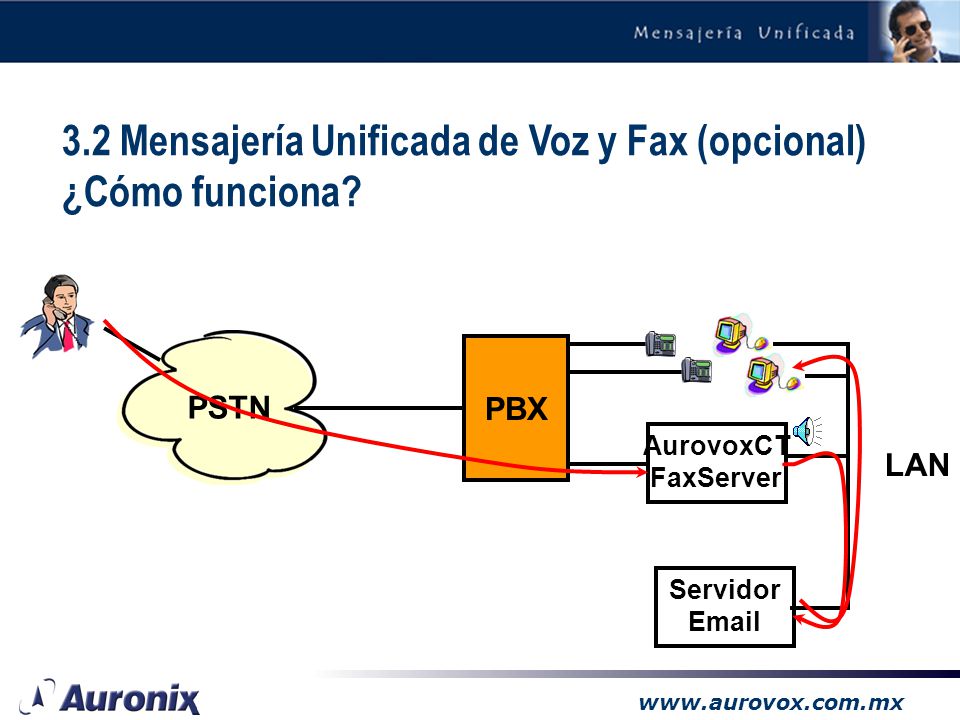 Mensajería Unificada

3.2 Mensajería Unificada de Voz y Fax (opcional)
¿Cómo funciona?

PSTN

PBX

AurovoxCT
FaxServer

LAN

Servidor
Email

Auronix

www.aurovox.com.mx